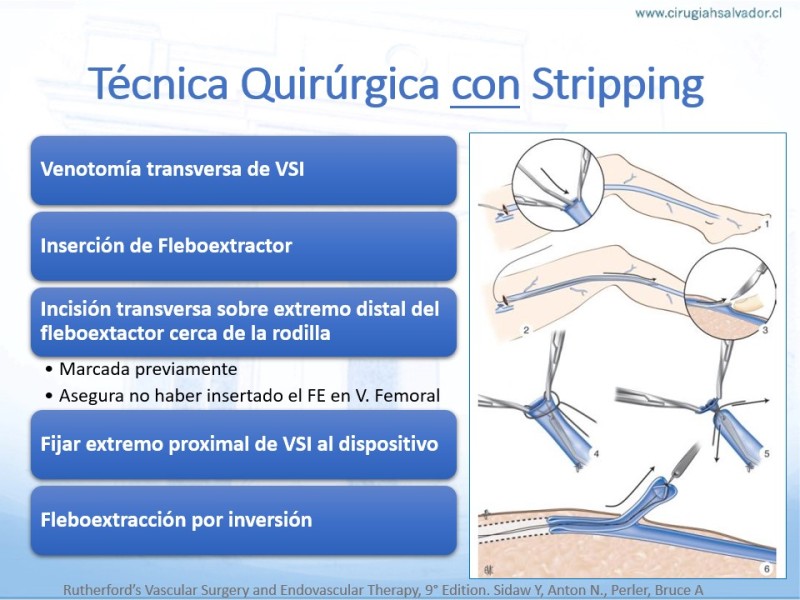 www.cirugiahsalvador.cl

Técnica Quirúrgica con Stripping

Venotomía transversa de VSI

Inserción de Fleboextractor

Incisión transversa sobre extremo distal del fleboextactor cerca de la rodilla

• Marcada previamente
• Asegura no haber insertado el FE en V. Femoral

Fijar extremo proximal de VSI al dispositivo

Fleboextracción por inversión

1
2
3
4
5
6

Rutherford's Vascular Surgery and Endovascular Therapy, 9° Edition. Sidaw Y, Anton N., Perler, Bruce A